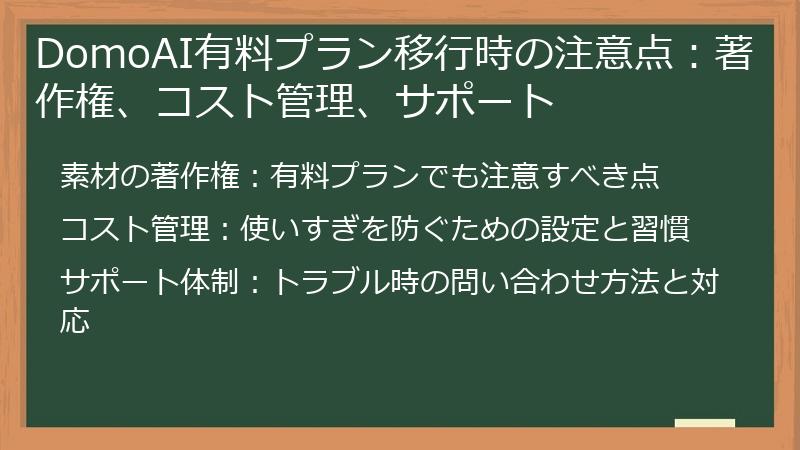 DomoAI有料プラン移行時の注意点：著作権、コスト管理、サポート

素材の著作権：有料プランでも注意すべき点

コスト管理：使いすぎを防ぐための設定と習慣

サポート体制：トラブル時の問い合わせ方法と対応